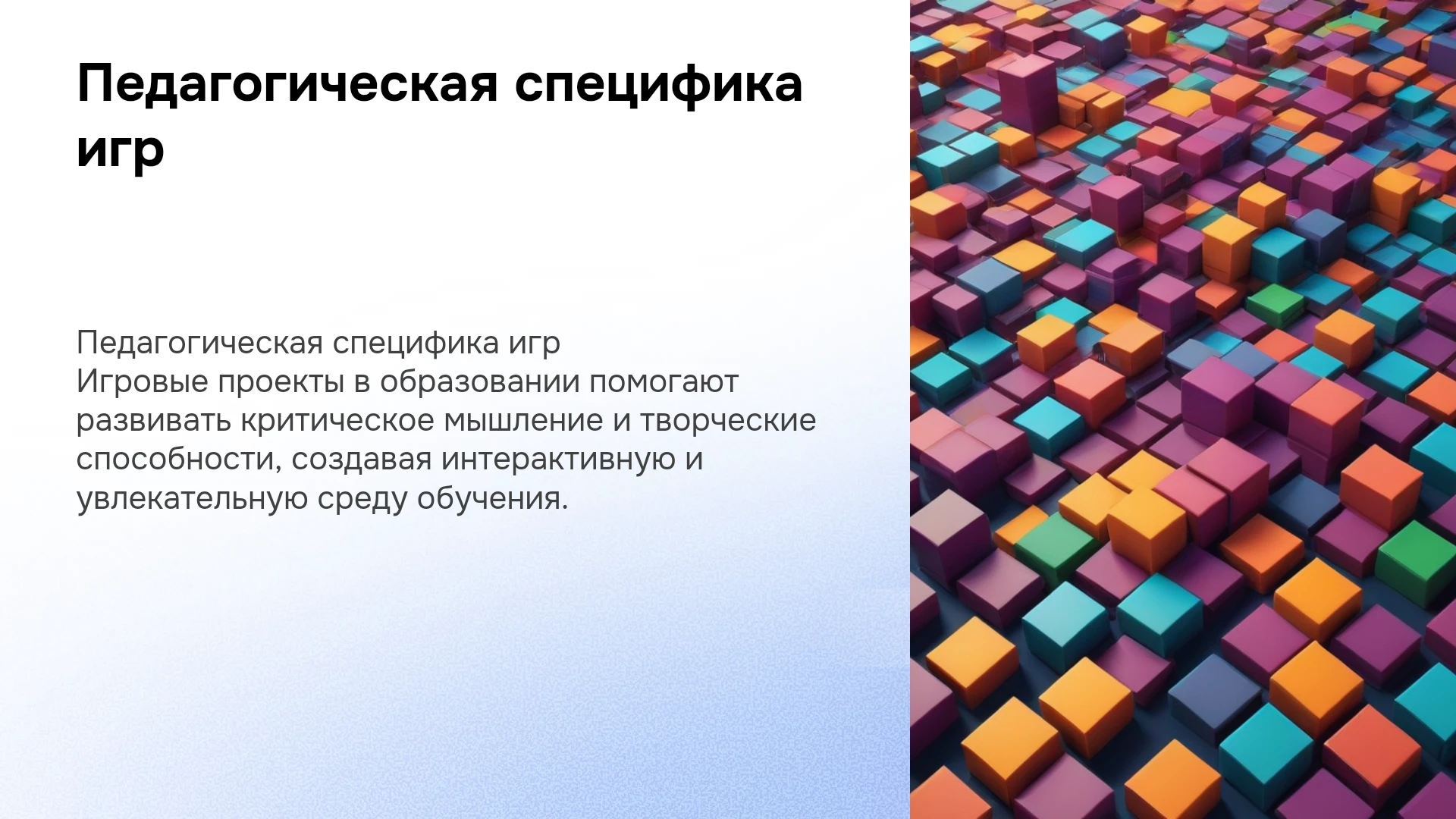 Педагогическая специфика игр

Педагогическая специфика игр
Игровые проекты в образовании помогают развивать критическое мышление и творческие способности, создавая интерактивную и увлекательную среду обучения.